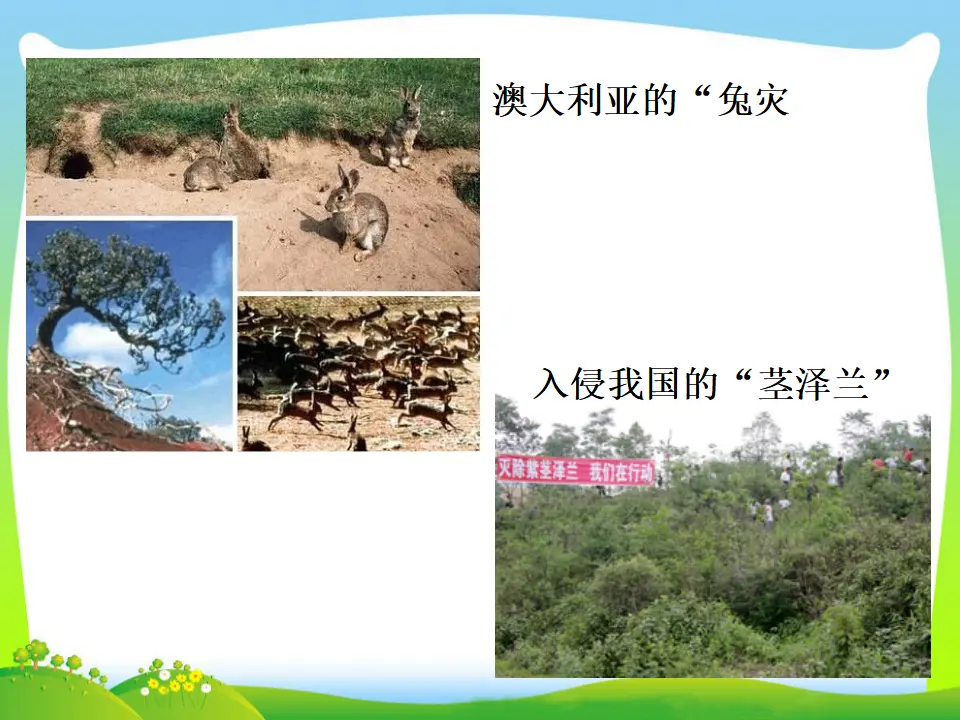 澳大利亚的“兔灾

入侵我国的“茎泽兰”

灭除紫茎泽兰 我们在行动